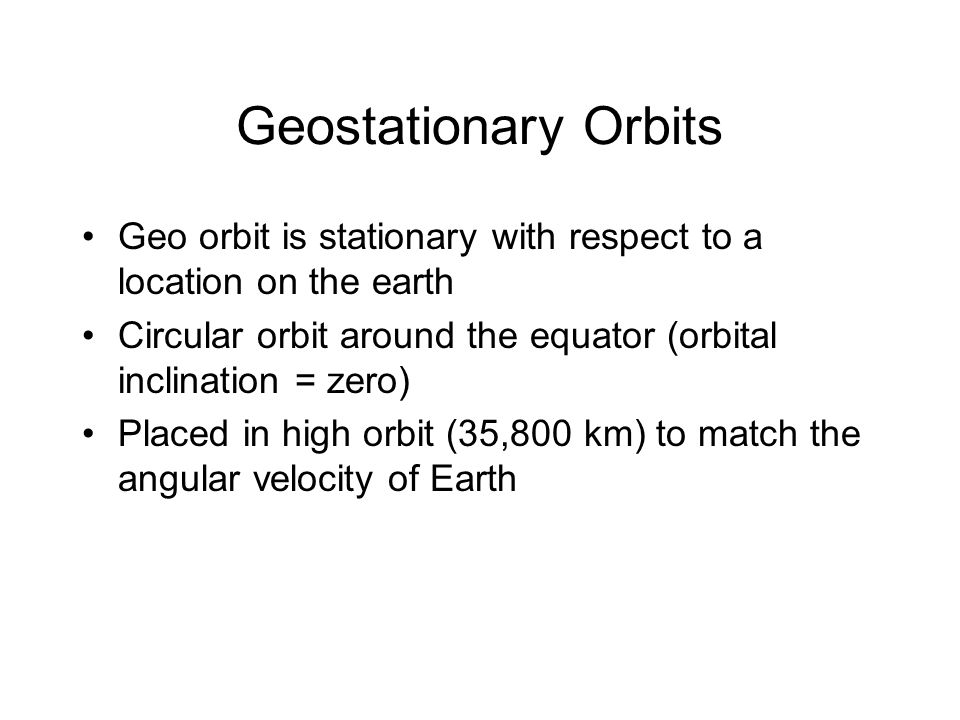 Geostationary Orbits

• Geo orbit is stationary with respect to a location on the earth
• Circular orbit around the equator (orbital inclination = zero)
• Placed in high orbit (35,800 km) to match the angular velocity of Earth